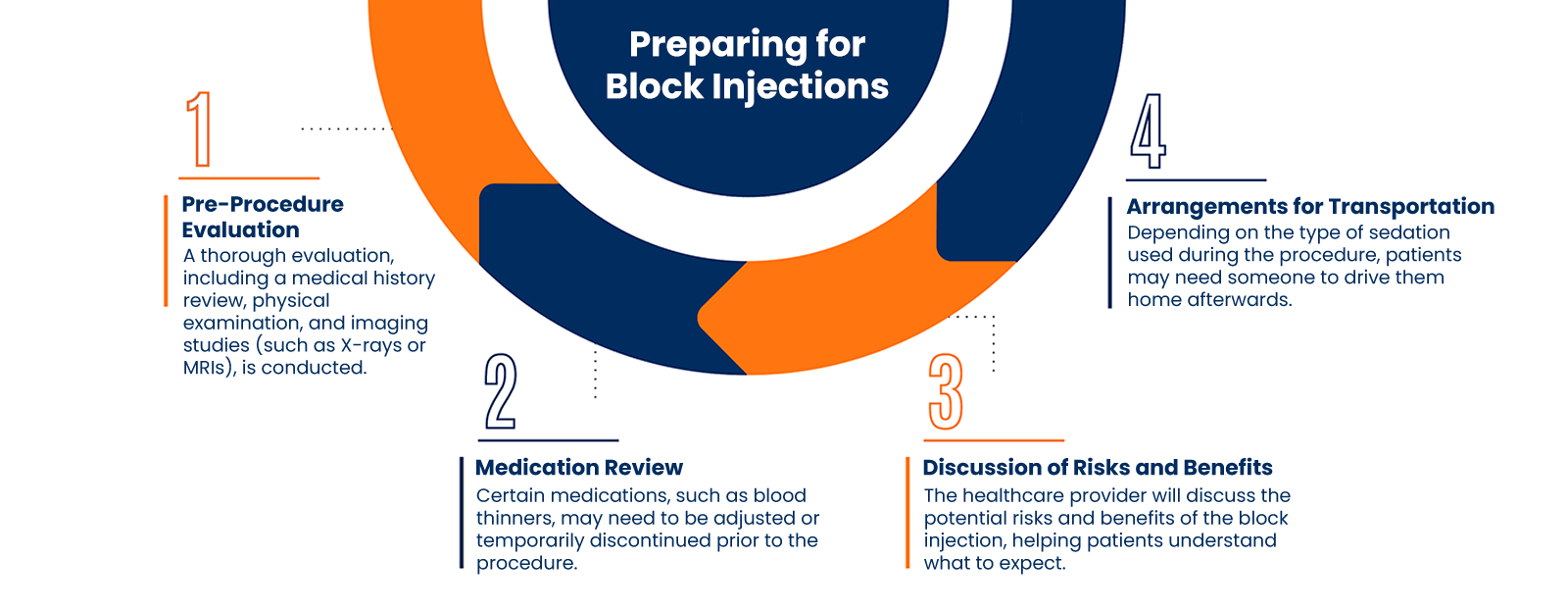 Preparing for Block Injections

1

Pre-Procedure Evaluation
A thorough evaluation, including a medical history review, physical examination, and imaging studies (such as X-rays or MRIs), is conducted.

2

Medication Review
Certain medications, such as blood thinners, may need to be adjusted or temporarily discontinued prior to the procedure.

3

Discussion of Risks and Benefits
The healthcare provider will discuss the potential risks and benefits of the block injection, helping patients understand what to expect.

4

Arrangements for Transportation
Depending on the type of sedation used during the procedure, patients may need someone to drive them home afterwards.